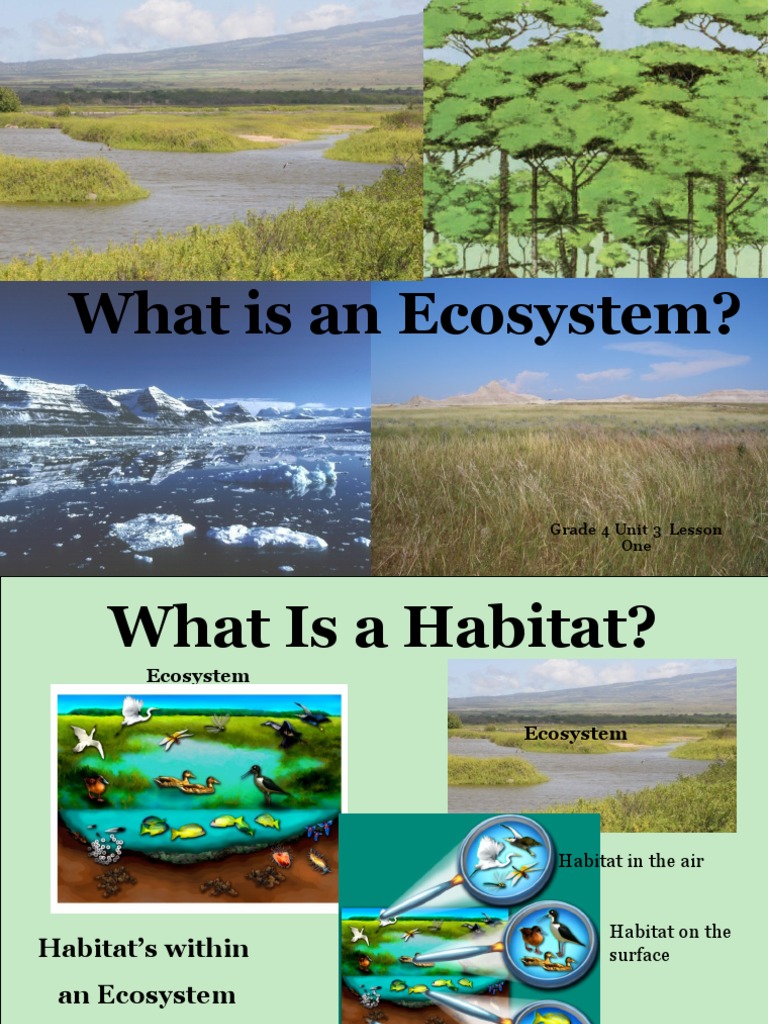 What is an Ecosystem?

Grade 4 Unit 3 Lesson One

What Is a Habitat?

Ecosystem

Ecosystem

Habitat in the air

Habitat on the surface

Habitat's within an Ecosystem